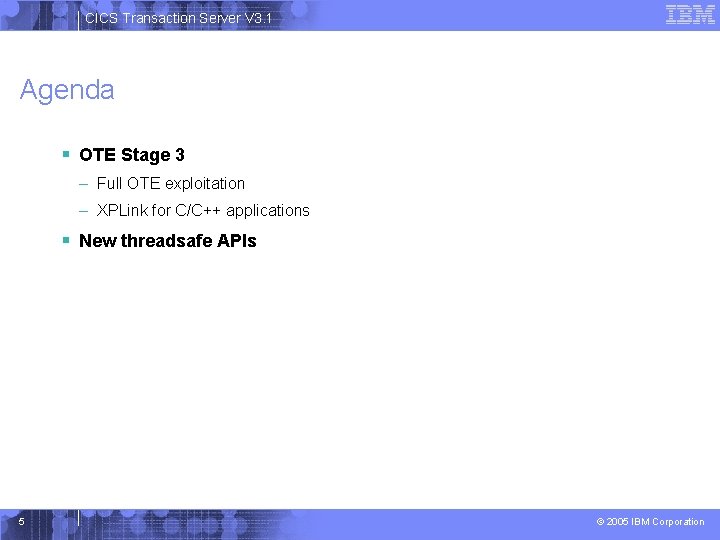 CICS Transaction Server V3.1

IBM

Agenda

▪ OTE Stage 3

– Full OTE exploitation

– XPLink for C/C++ applications

▪ New threadsafe APIs

5

© 2005 IBM Corporation